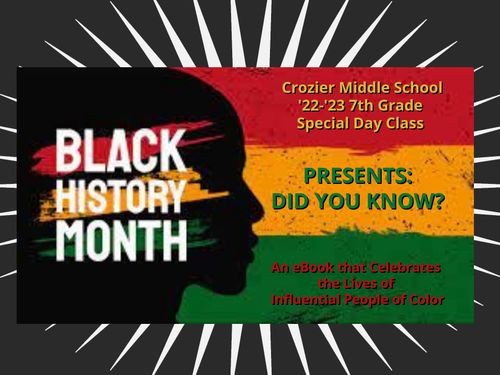 BLACK HISTORY MONTH

Crozier Middle School '22-'23 7th Grade Special Day Class

PRESENTS: DID YOU KNOW?

An eBook that Celebrates the Lives of Influential People of Color